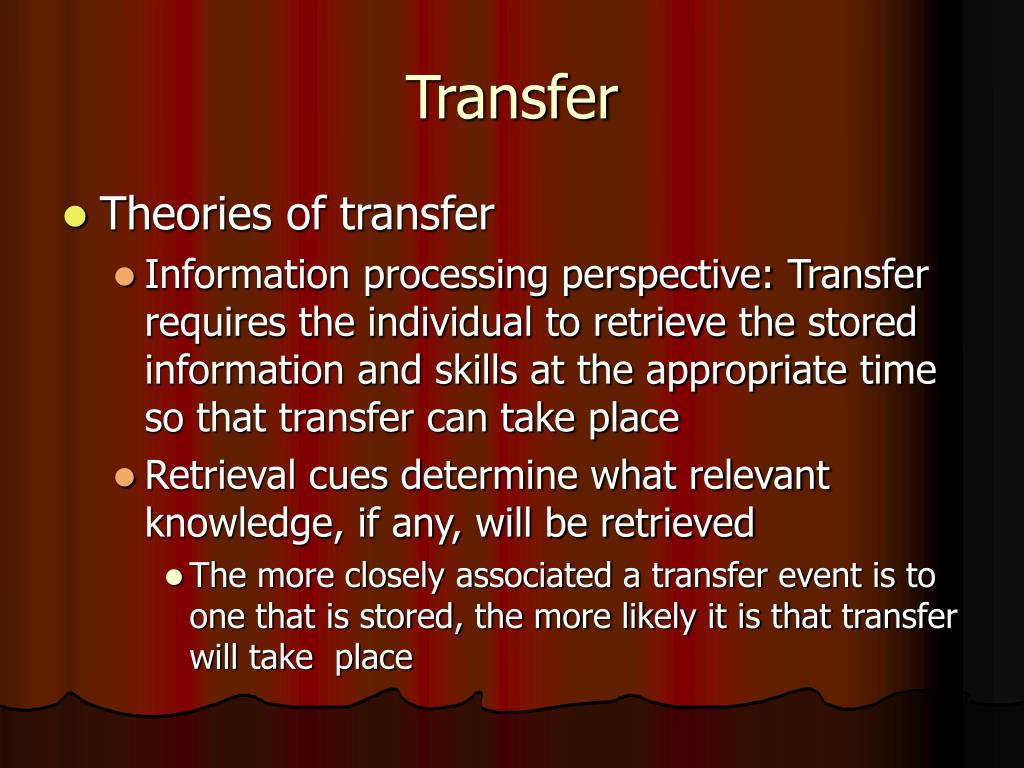 Transfer

Theories of transfer

Information processing perspective: Transfer requires the individual to retrieve the stored information and skills at the appropriate time so that transfer can take place

Retrieval cues determine what relevant knowledge, if any, will be retrieved

The more closely associated a transfer event is to one that is stored, the more likely it is that transfer will take place